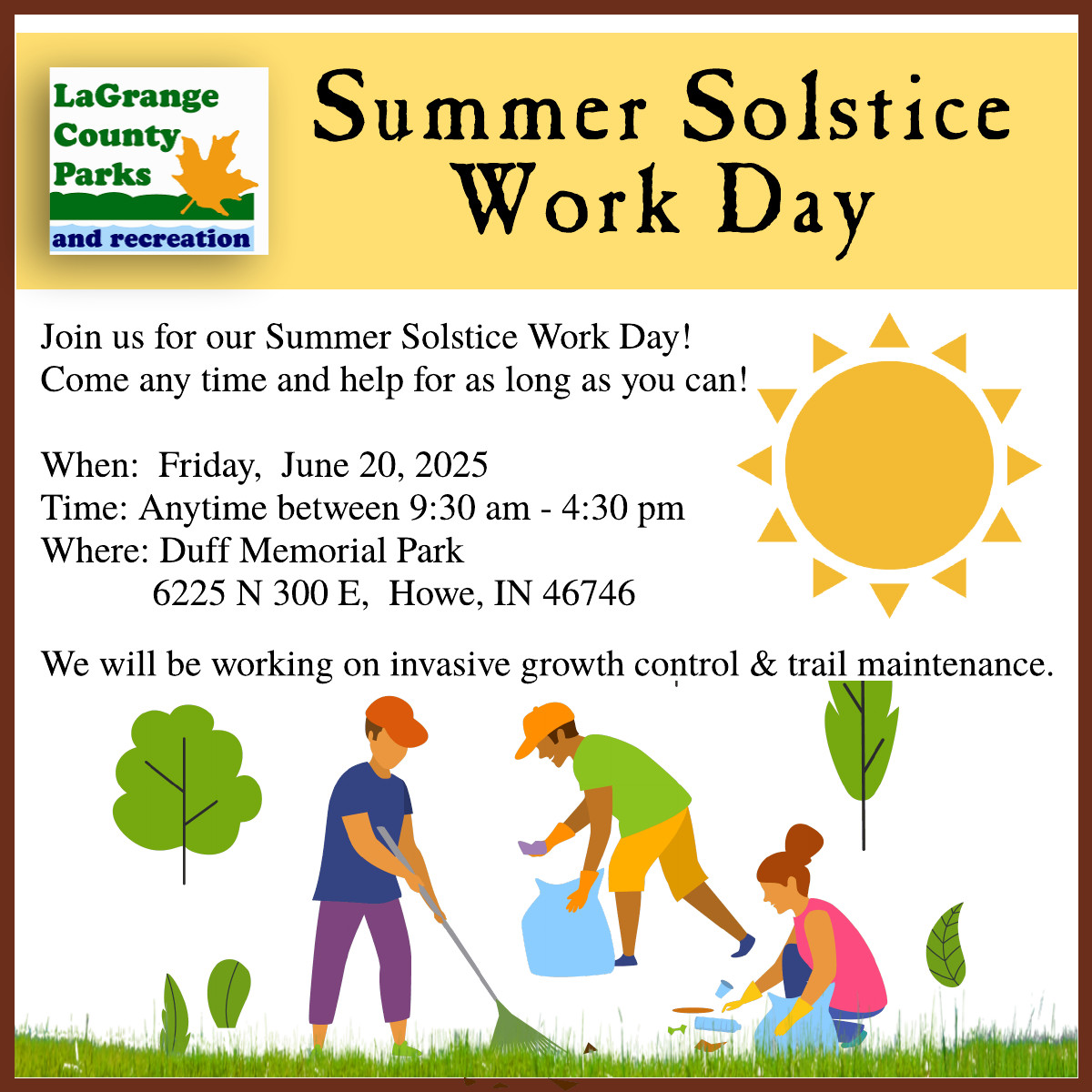 LaGrange County Parks and recreation

Summer Solstice Work Day

Join us for our Summer Solstice Work Day! Come any time and help for as long as you can!

When: Friday, June 20, 2025
Time: Anytime between 9:30 am - 4:30 pm
Where: Duff Memorial Park
6225 N 300 E, Howe, IN 46746

We will be working on invasive growth control & trail maintenance.